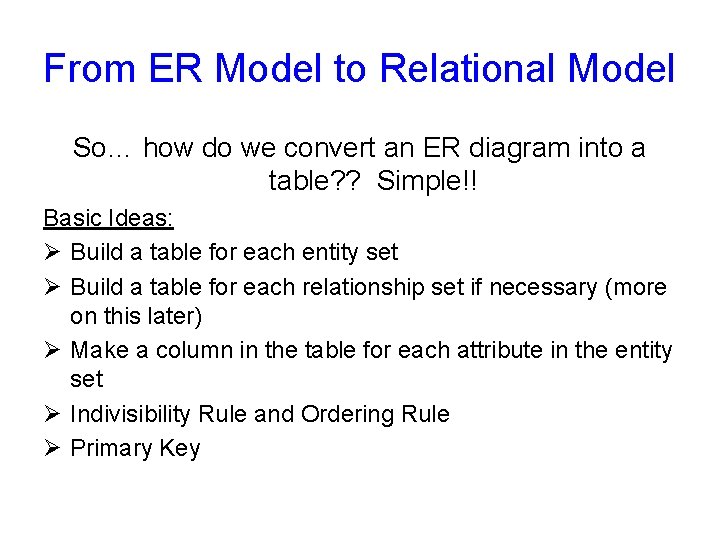 From ER Model to Relational Model

So… how do we convert an ER diagram into a table?? Simple!!

Basic Ideas:

➢ Build a table for each entity set

➢ Build a table for each relationship set if necessary (more on this later)

➢ Make a column in the table for each attribute in the entity set

➢ Indivisibility Rule and Ordering Rule

➢ Primary Key